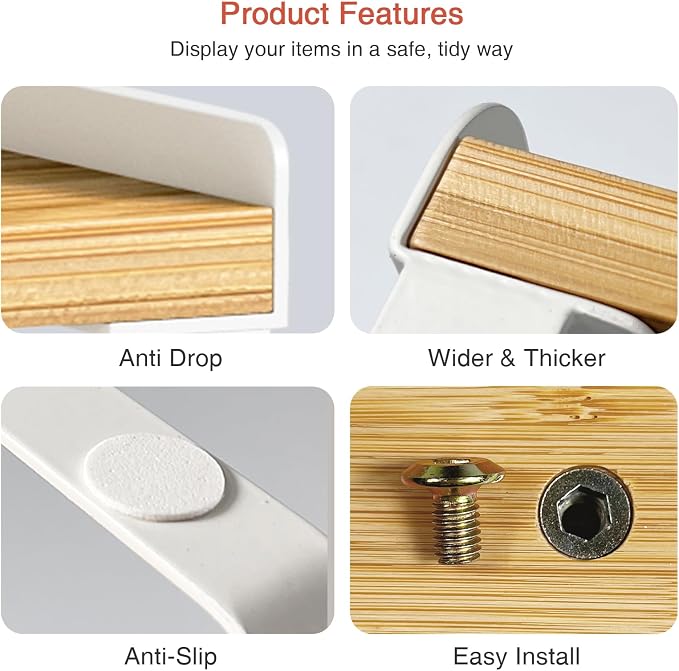 Product Features

Display your items in a safe, tidy way

Anti Drop

Wider & Thicker

Anti-Slip

Easy Install